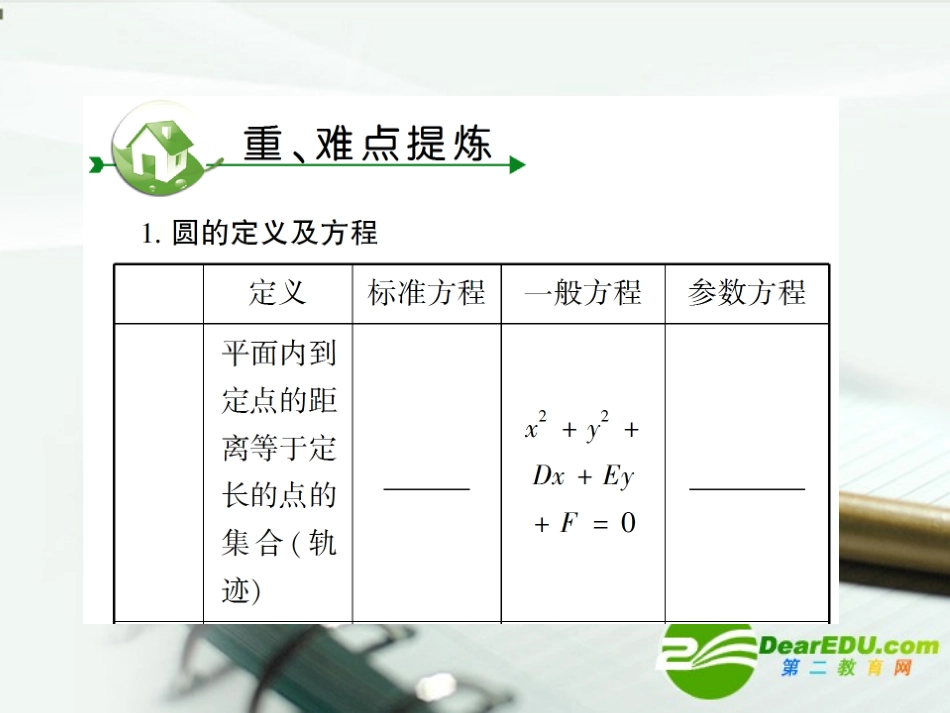 重、难点提炼

1. 圆的定义及方程

|  | 定义 | 标准方程 | 一般方程 | 参数方程 |
|---|---|---|---|---|
|  | 平面内到定点的距离等于定长的点的集合(轨迹) | ______ | $x^2+y^2+Dx+Ey+F=0$ | ______ |

DearEDU.com
第二教育网